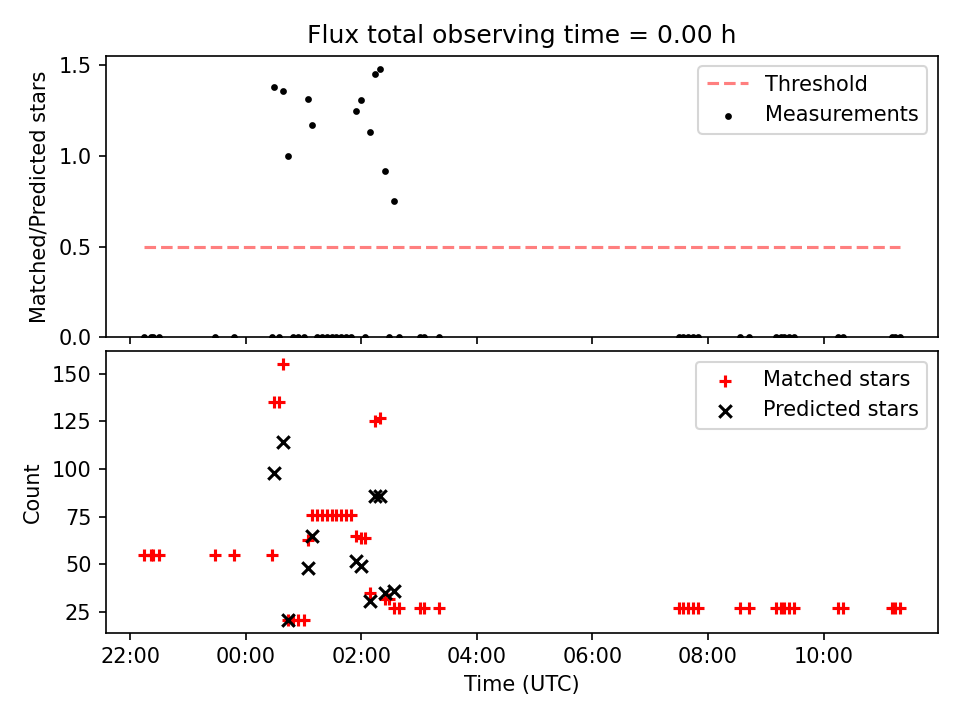 Flux total observing time = 0.00 h

Matched/Predicted stars

1.5
1.0
0.5
0.0

Threshold
Measurements

Count

150
125
100
75
50
25

Matched stars
Predicted stars

22:00
00:00
02:00
04:00
06:00
08:00
10:00

Time (UTC)